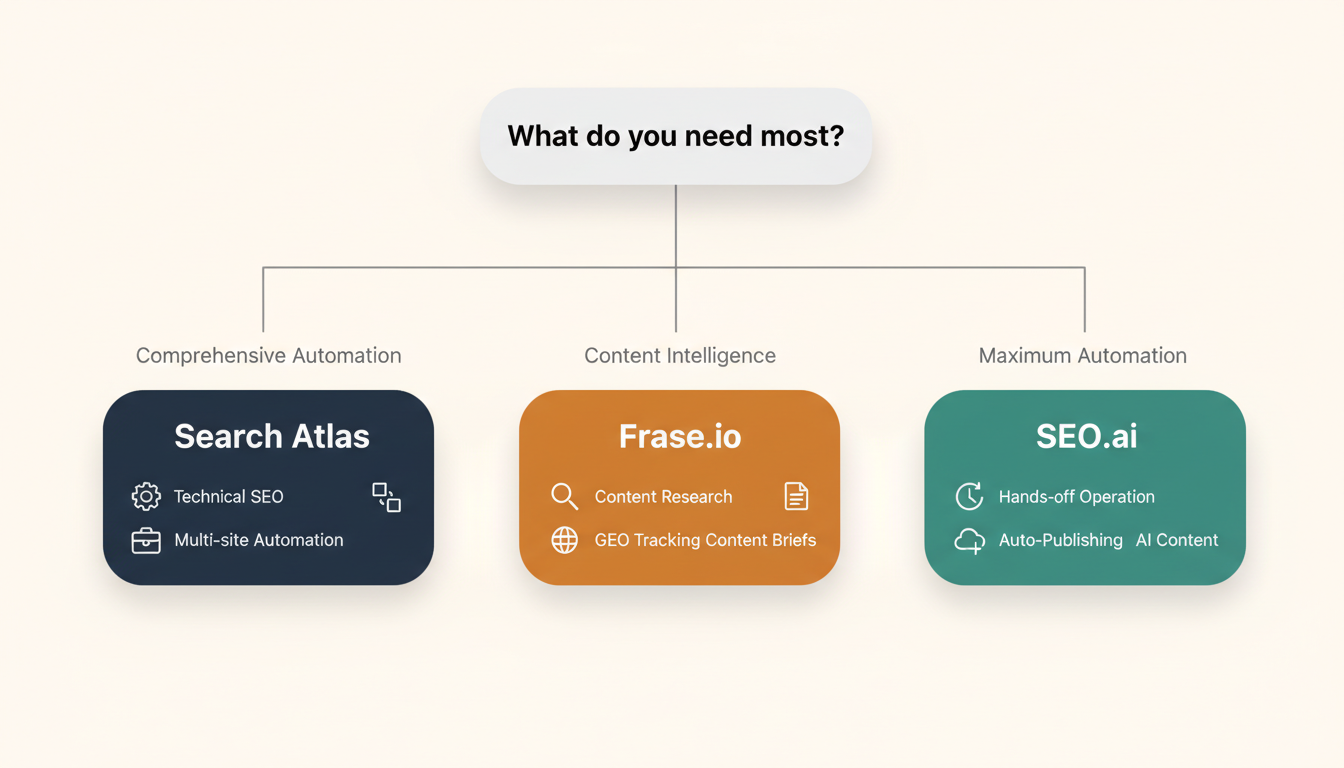 What do you need most?

Comprehensive Automation

Search Atlas

Technical SEO

Multi-site Automation

Content Intelligence

Frase.io

Content Research

GEO Tracking Content Briefs

Maximum Automation

SEO.ai

Hands-off Operation

Auto-Publishing AI Content